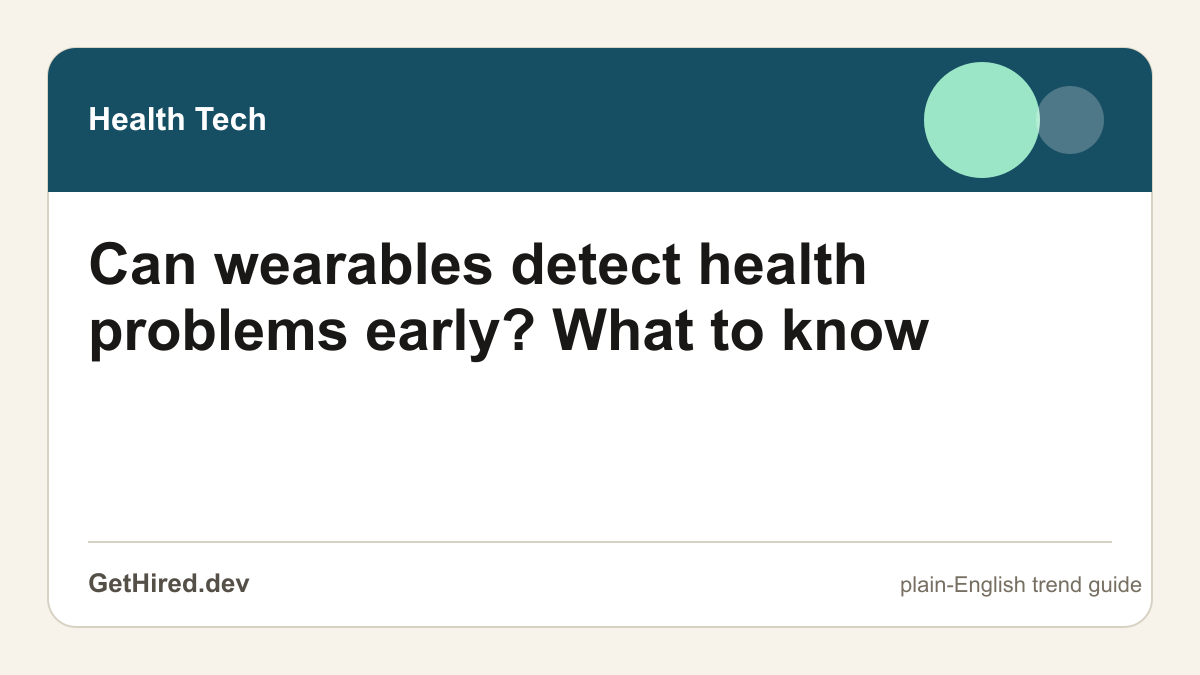 Health Tech

Can wearables detect health problems early? What to know

GetHired.dev

plain-English trend guide